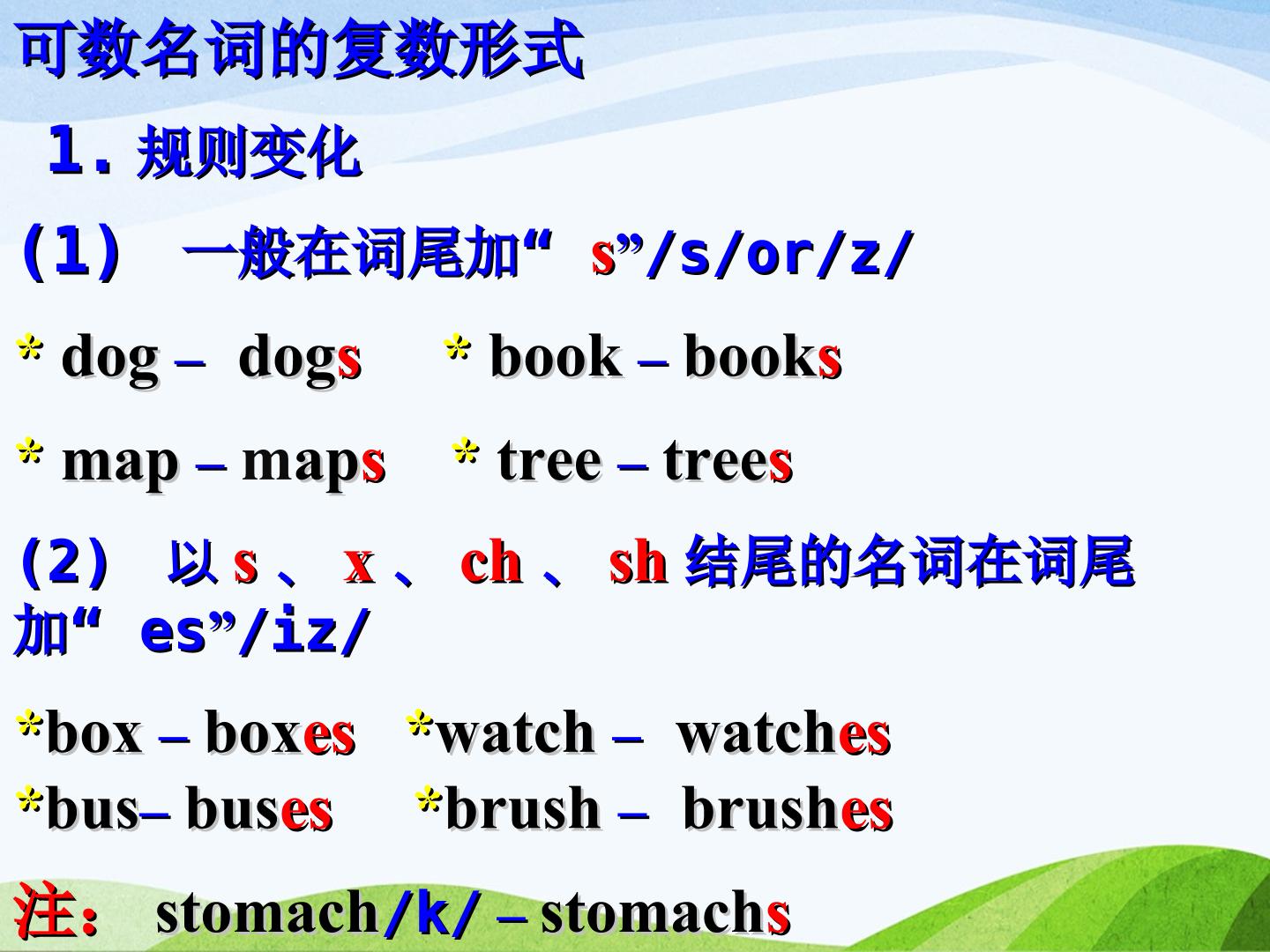 可数名词的复数形式

1. 规则变化

(1) 一般在词尾加“ s”/s/or/z/

* dog – dogs * book – books

* map – maps * tree – trees

(2) 以 s 、 x 、 ch 、 sh 结尾的名词在词尾加“ es”/iz/

*box – boxes *watch – watches
*bus– buses *brush – brushes

注： stomach/k/ – stomachs